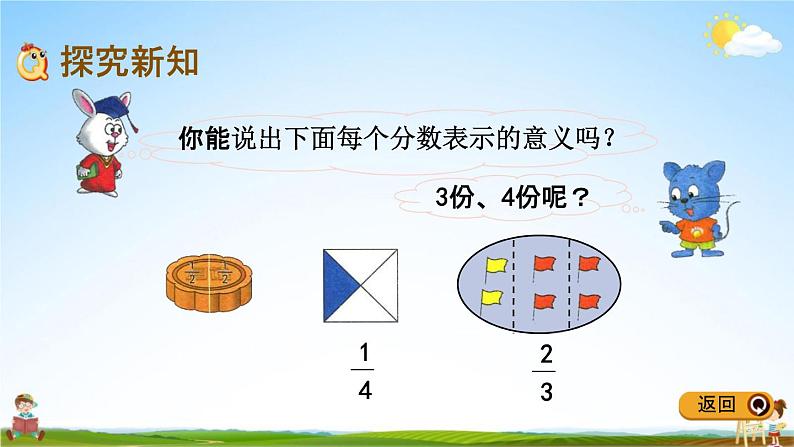 探究新知

你能说出下面每个分数表示的意义吗？

3份、4份呢？

$\frac{1}{2}$ $\frac{1}{2}$

$\frac{1}{4}$

$\frac{2}{3}$

返回